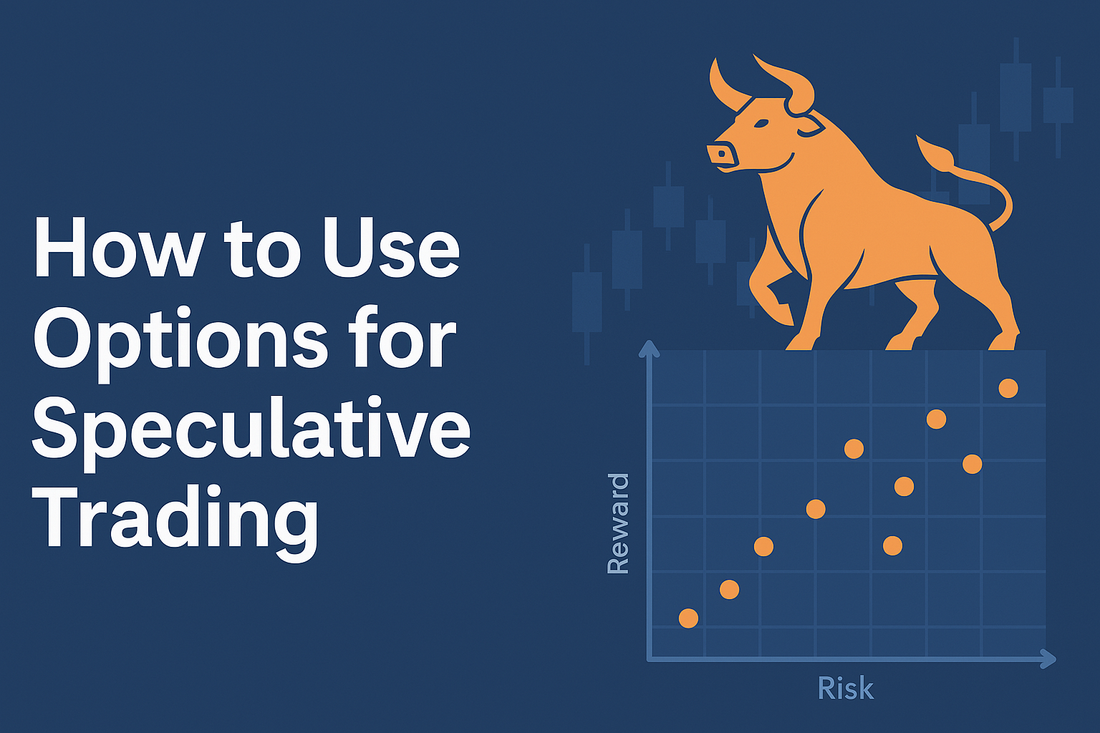 How to Use Options for Speculative Trading

Reward

Risk